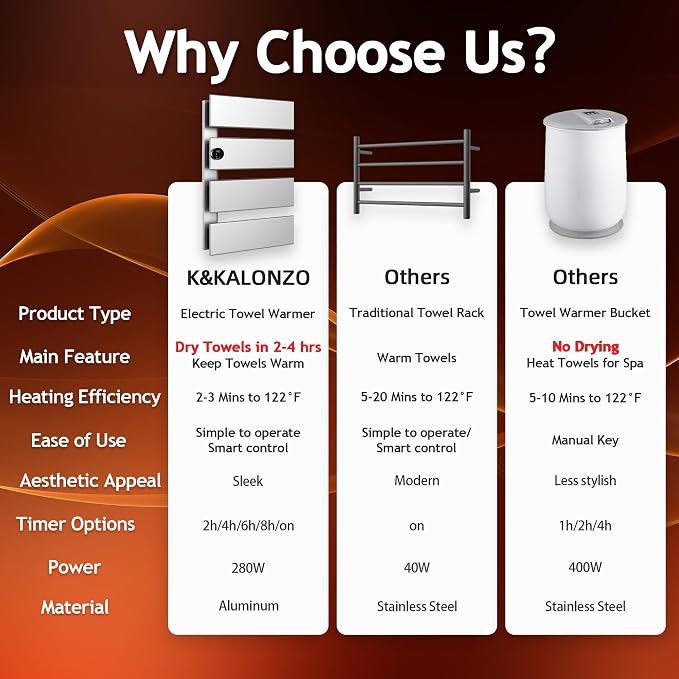 Why Choose Us?

| | K&KALONZO | Others | Others |
|---|---|---|---|
| Product Type | Electric Towel Warmer | Traditional Towel Rack | Towel Warmer Bucket |
| Main Feature | Dry Towels in 2-4 hrs Keep Towels Warm | Warm Towels | No Drying Heat Towels for Spa |
| Heating Efficiency | 2-3 Mins to 122°F | 5-20 Mins to 122°F | 5-10 Mins to 122°F |
| Ease of Use | Simple to operate Smart control | Simple to operate/ Smart control | Manual Key |
| Aesthetic Appeal | Sleek | Modern | Less stylish |
| Timer Options | 2h/4h/6h/8h/on | on | 1h/2h/4h |
| Power | 280W | 40W | 400W |
| Material | Aluminum | Stainless Steel | Stainless Steel |